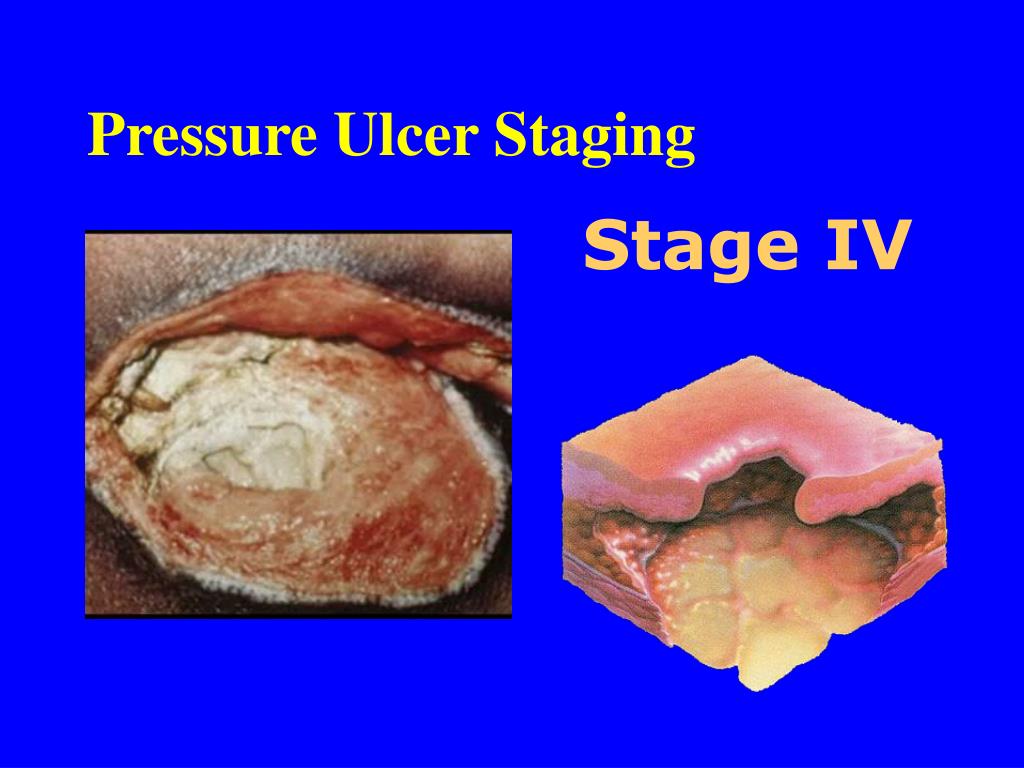 Pressure Ulcer Staging

Stage IV